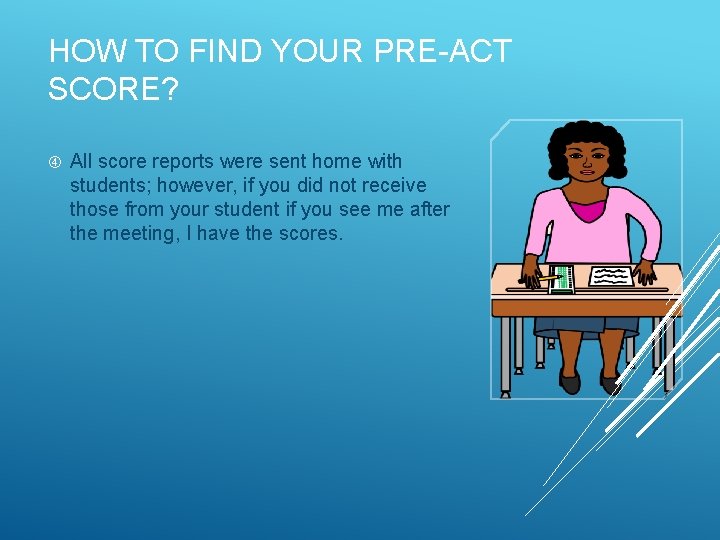 HOW TO FIND YOUR PRE-ACT SCORE?

④ All score reports were sent home with students; however, if you did not receive those from your student if you see me after the meeting, I have the scores.